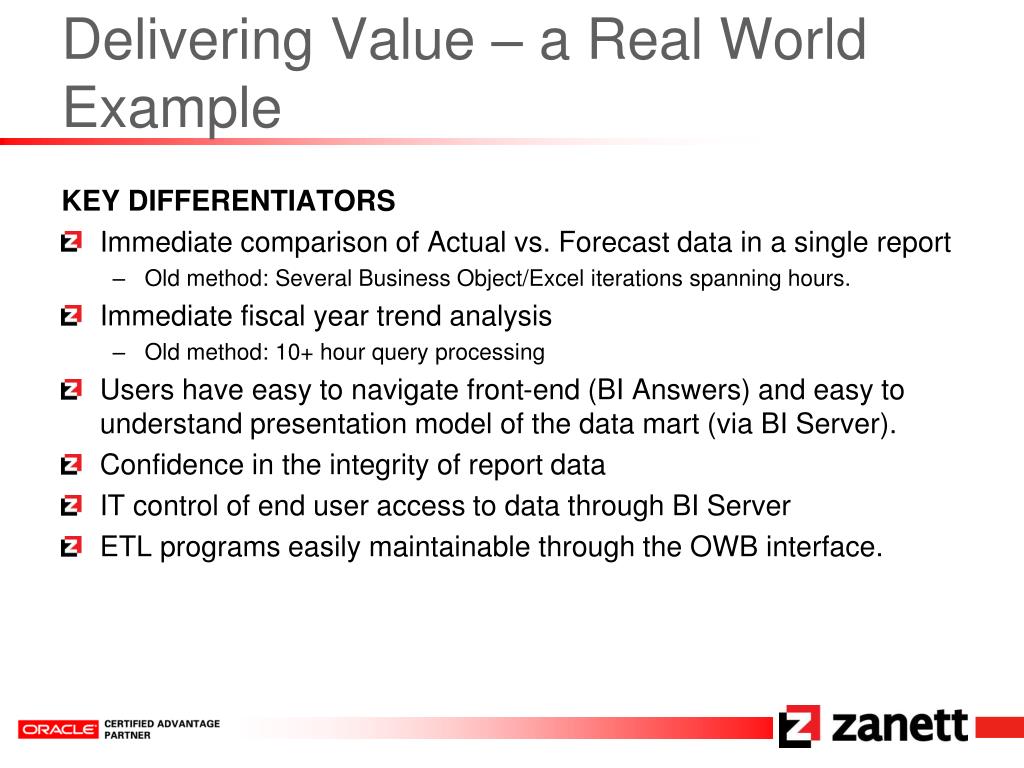 Delivering Value – a Real World Example

KEY DIFFERENTIATORS

Immediate comparison of Actual vs. Forecast data in a single report

– Old method: Several Business Object/Excel iterations spanning hours.

Immediate fiscal year trend analysis

– Old method: 10+ hour query processing

Users have easy to navigate front-end (BI Answers) and easy to understand presentation model of the data mart (via BI Server).

Confidence in the integrity of report data

IT control of end user access to data through BI Server

ETL programs easily maintainable through the OWB interface.

ORACLE CERTIFIED ADVANTAGE PARTNER

zanett